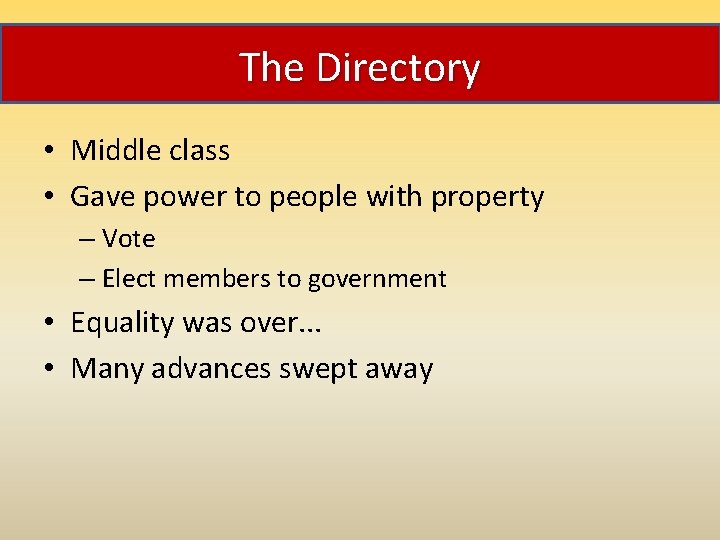 The Directory

• Middle class
• Gave power to people with property
  – Vote
  – Elect members to government
• Equality was over...
• Many advances swept away